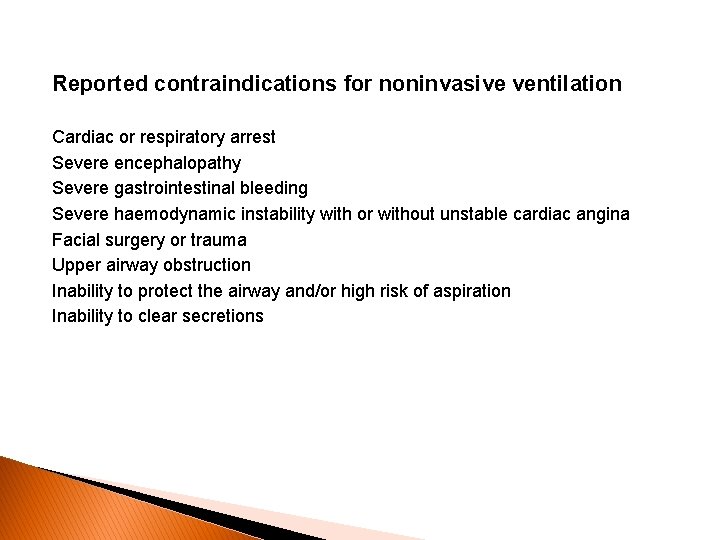 Reported contraindications for noninvasive ventilation

Cardiac or respiratory arrest
Severe encephalopathy
Severe gastrointestinal bleeding
Severe haemodynamic instability with or without unstable cardiac angina
Facial surgery or trauma
Upper airway obstruction
Inability to protect the airway and/or high risk of aspiration
Inability to clear secretions